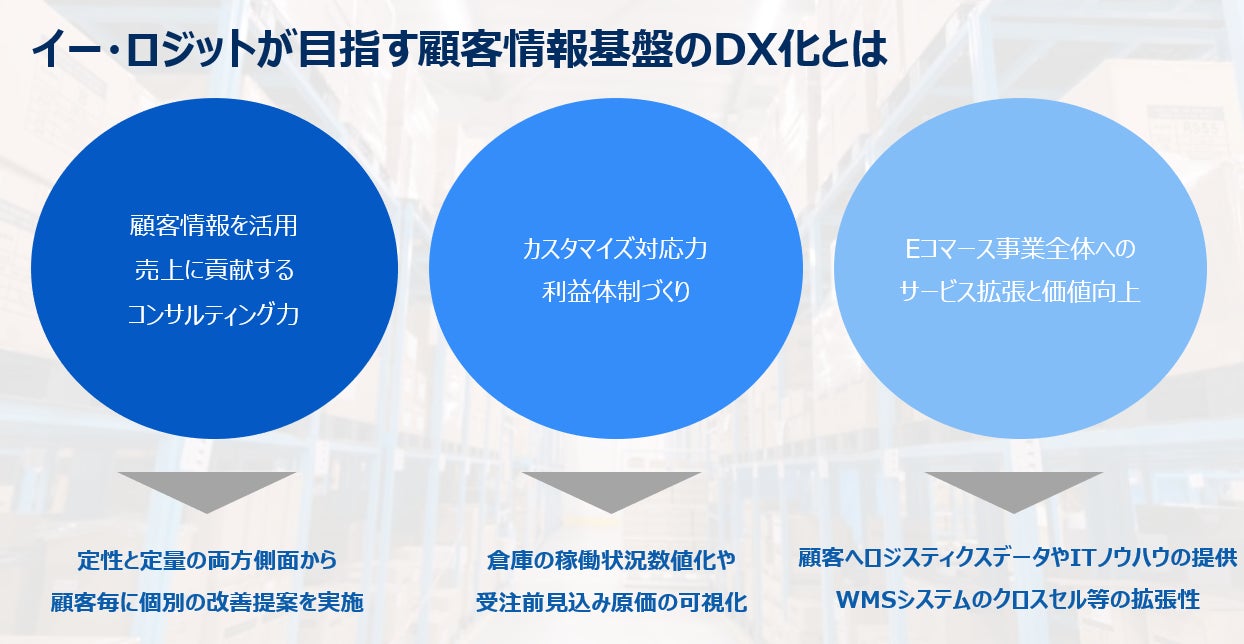 イー・ロジットが目指す顧客情報基盤のDX化とは

顧客情報を活用
売上に貢献する
コンサルティング力

カスタマイズ対応力
利益体制づくり

Eコマース事業全体への
サービス拡張と価値向上

定性と定量の両方側面から
顧客毎に個別の改善提案を実施

倉庫の稼働状況数値化や
受注前見込み原価の可視化

顧客へロジスティクスデータやITノウハウの提供
WMSシステムのクロスセル等の拡張性